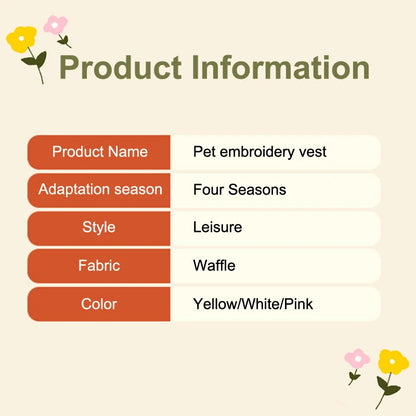 Product Information

| Product Name | Pet embroidery vest |
|---|---|
| Adaptation season | Four Seasons |
| Style | Leisure |
| Fabric | Waffle |
| Color | Yellow/White/Pink |